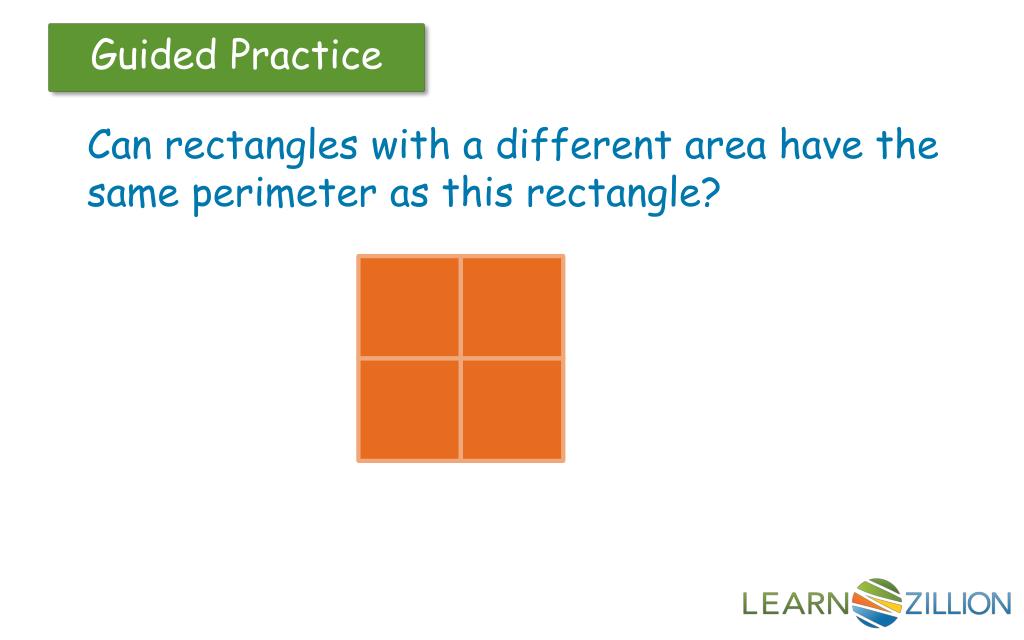 Guided Practice

Can rectangles with a different area have the same perimeter as this rectangle?

LEARNZILLION